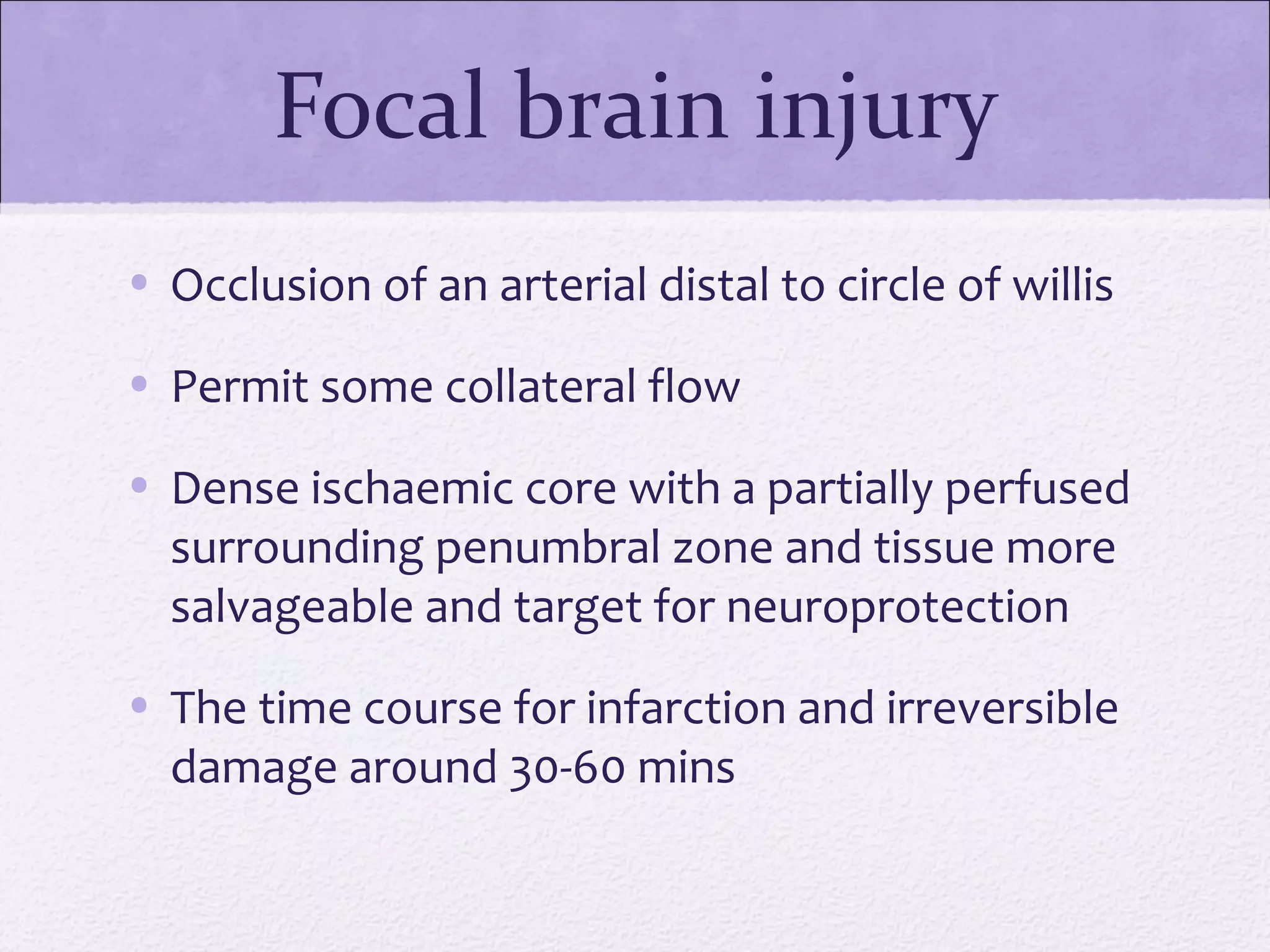 Focal brain injury

• Occlusion of an arterial distal to circle of willis

• Permit some collateral flow

• Dense ischaemic core with a partially perfused surrounding penumbral zone and tissue more salvageable and target for neuroprotection

• The time course for infarction and irreversible damage around 30-60 mins